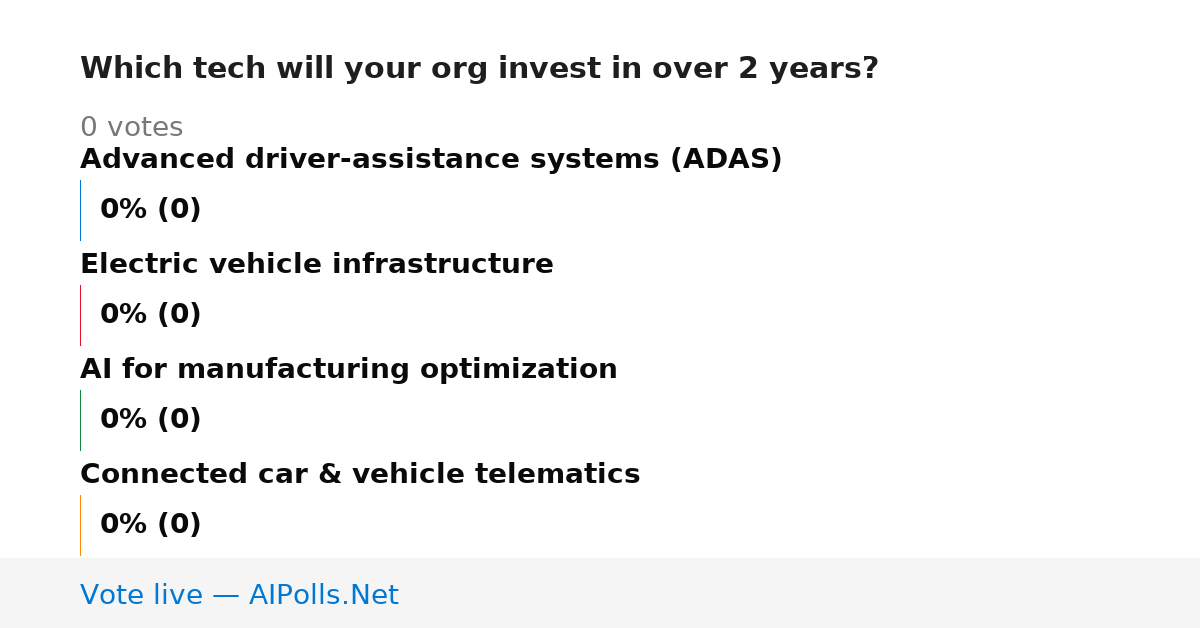 Which tech will your org invest in over 2 years?

0 votes

Advanced driver-assistance systems (ADAS)

0% (0)

Electric vehicle infrastructure

0% (0)

AI for manufacturing optimization

0% (0)

Connected car & vehicle telematics

0% (0)

Vote live — AIPolls.Net